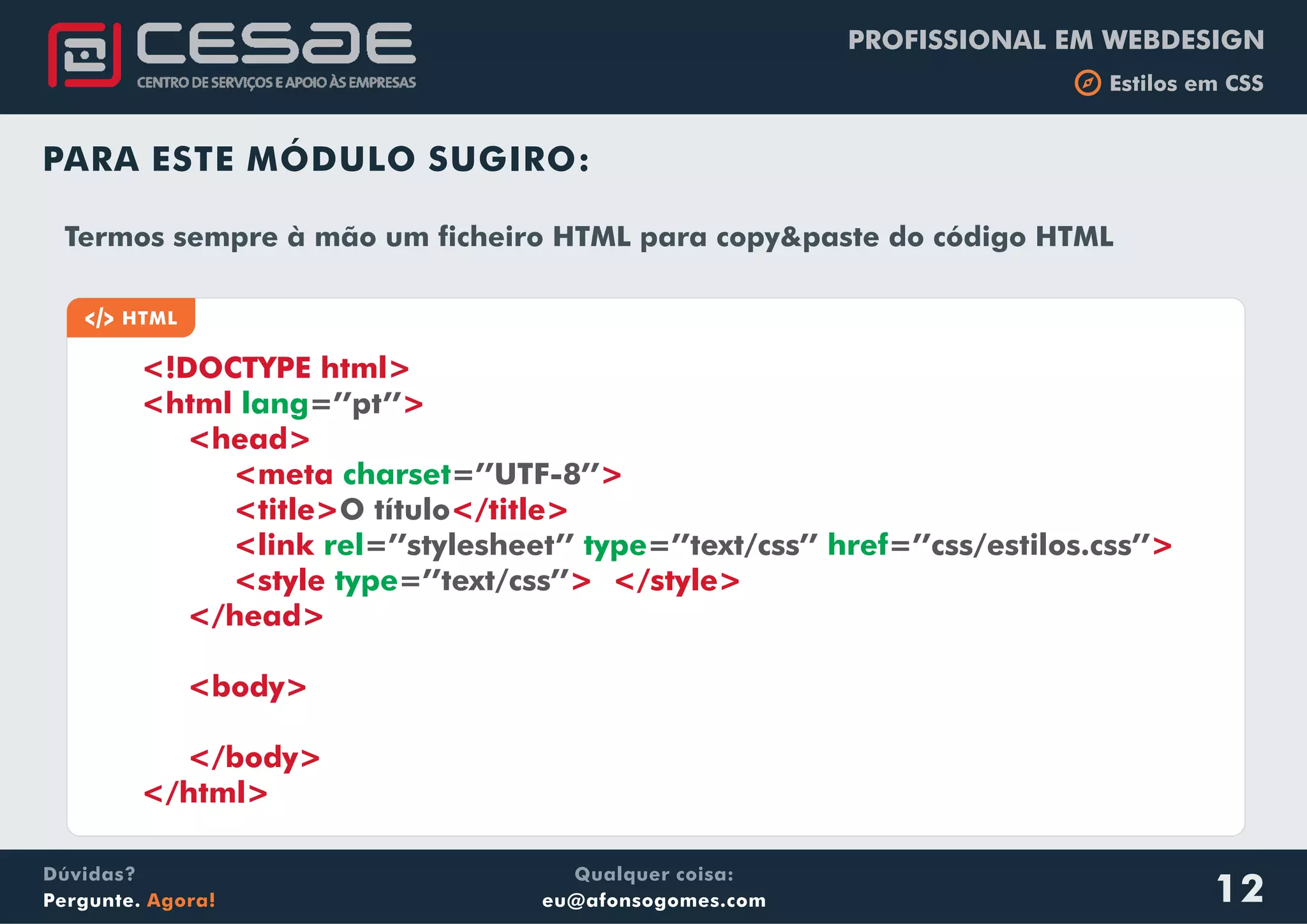 CESAE
CENTRO DE SERVIÇOS E APOIO ÀS EMPRESAS

PROFISSIONAL EM WEBDESIGN
Estilos em CSS

PARA ESTE MÓDULO SUGIRO:

Termos sempre à mão um ficheiro HTML para copy&paste do código HTML

</> HTML

<!DOCTYPE html>
<html lang="pt">
<head>
<meta charset="UTF-8">
<title>O título</title>
<link rel="stylesheet" type="text/css" href="css/estilos.css">
<style type="text/css"> </style>
</head>

<body>

</body>
</html>

Dúvidas?
Pergunte. Agora!

Qualquer coisa:
eu@afonsogomes.com

12